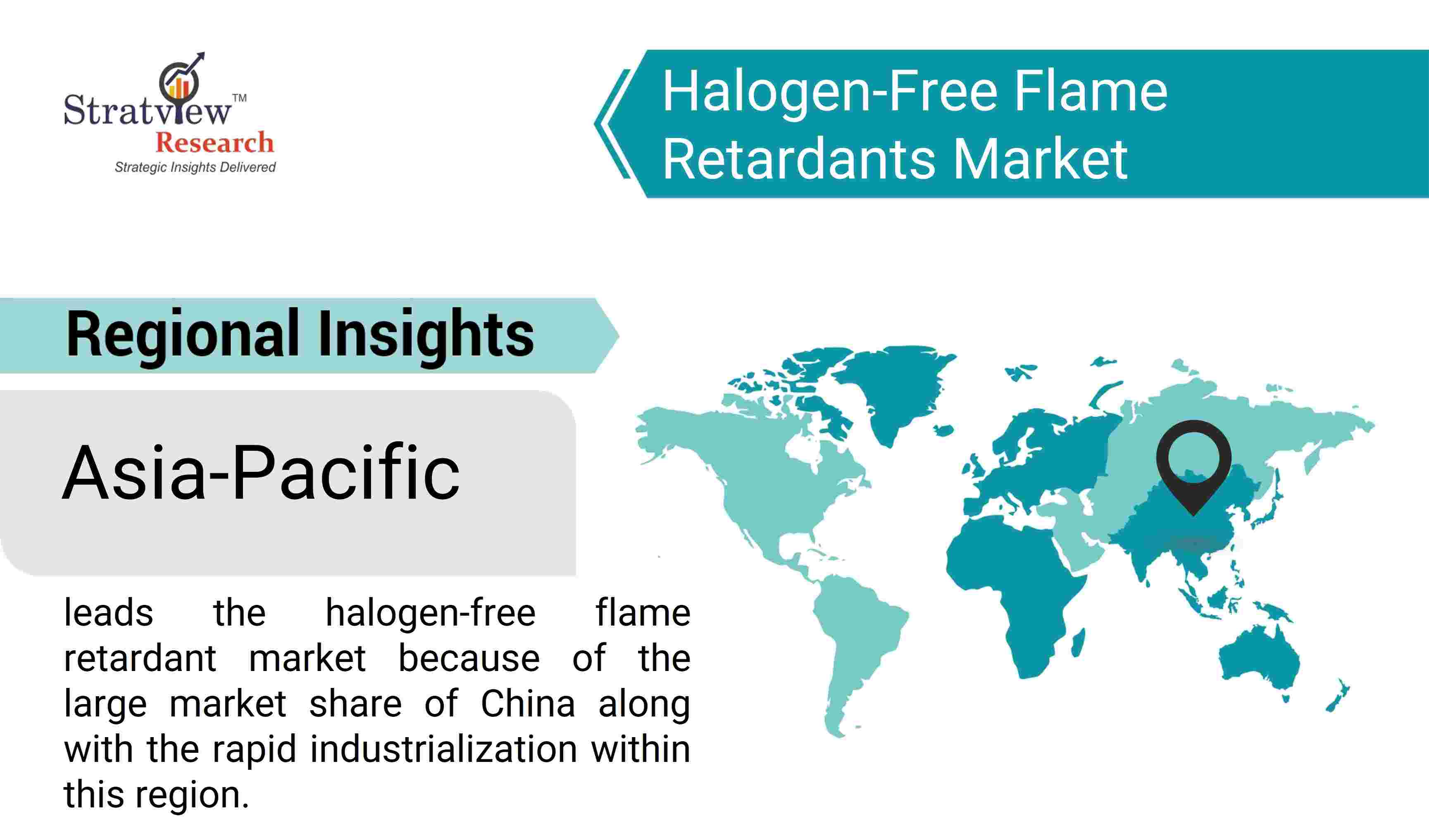 Stratview™
Research
Strategic Insights Delivered

Halogen-Free Flame Retardants Market

Regional Insights

Asia-Pacific

leads the halogen-free flame retardant market because of the large market share of China along with the rapid industrialization within this region.